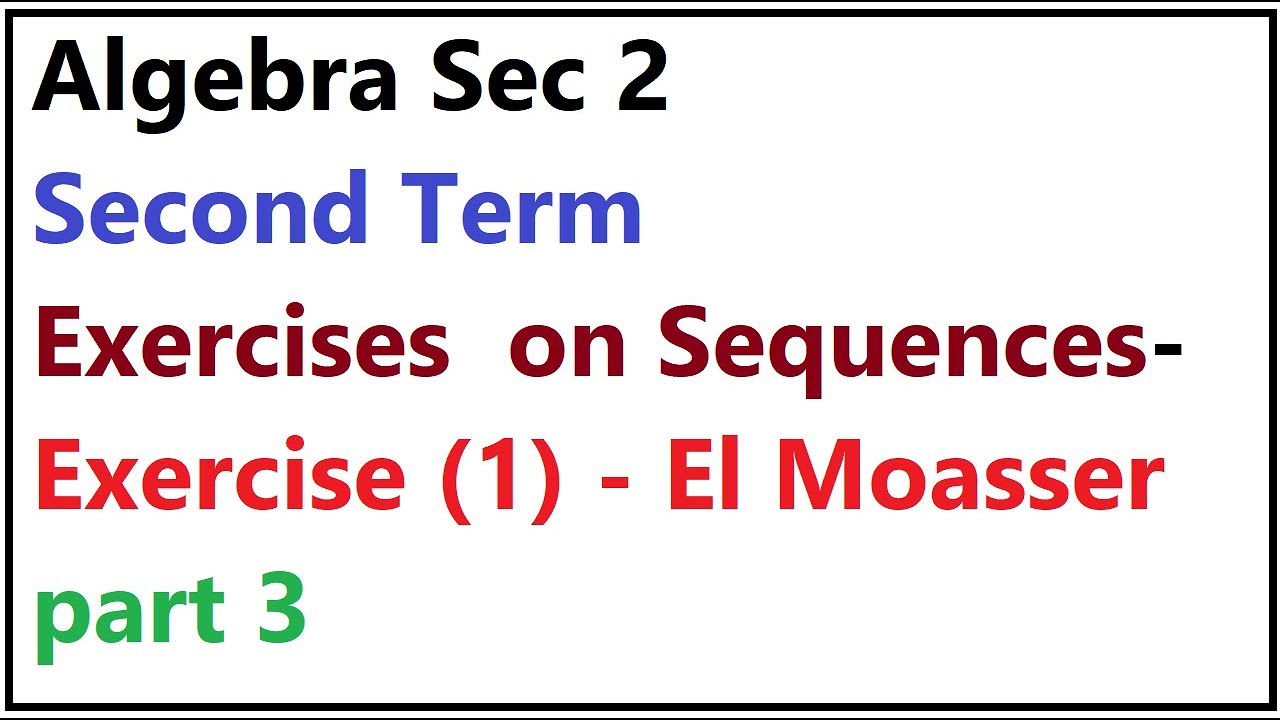 Algebra Sec 2
Second Term
Exercises on Sequences-
Exercise (1) - El Moasser
part 3